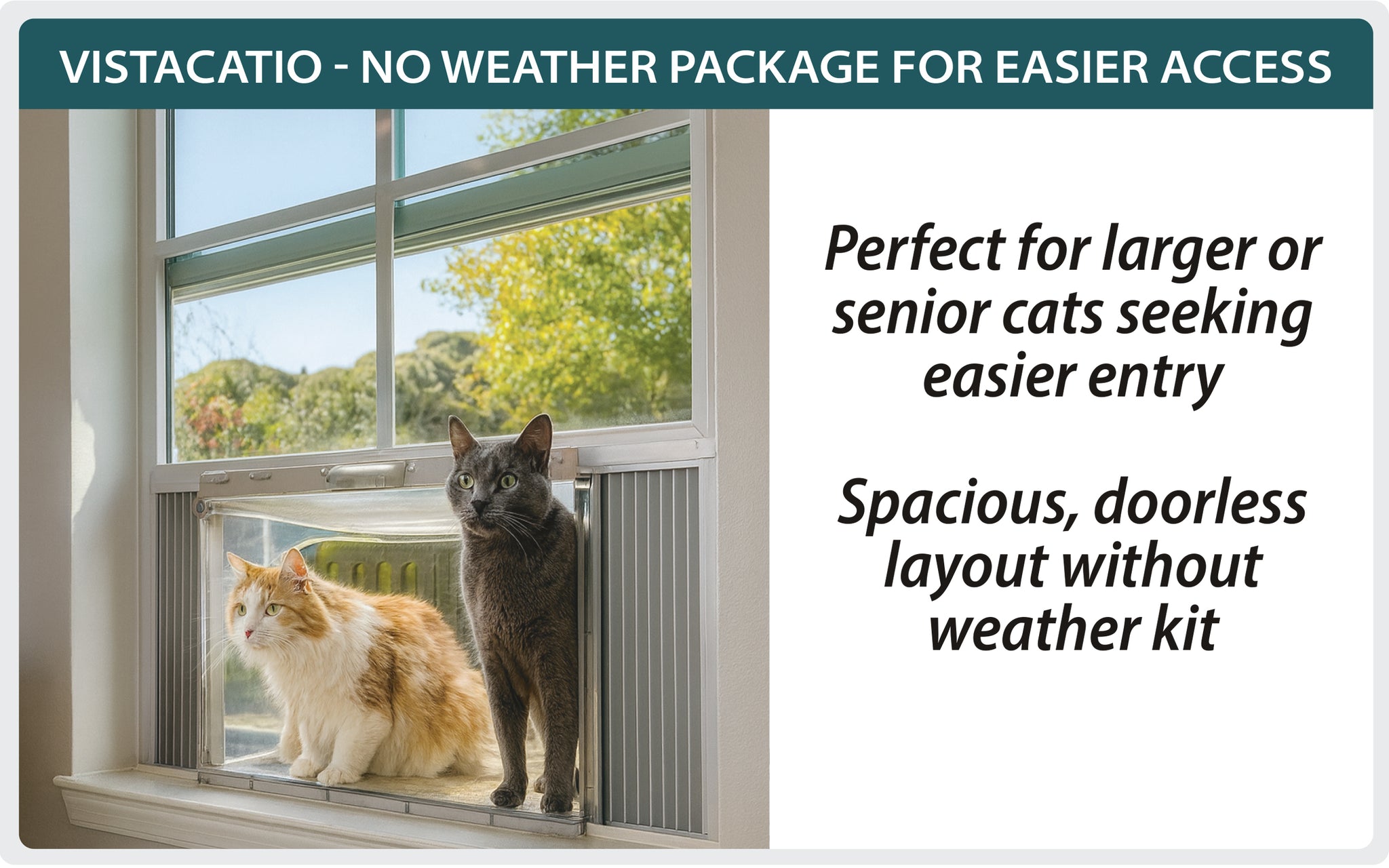 VISTACATIO - NO WEATHER PACKAGE FOR EASIER ACCESS

Perfect for larger or senior cats seeking easier entry

Spacious, doorless layout without weather kit